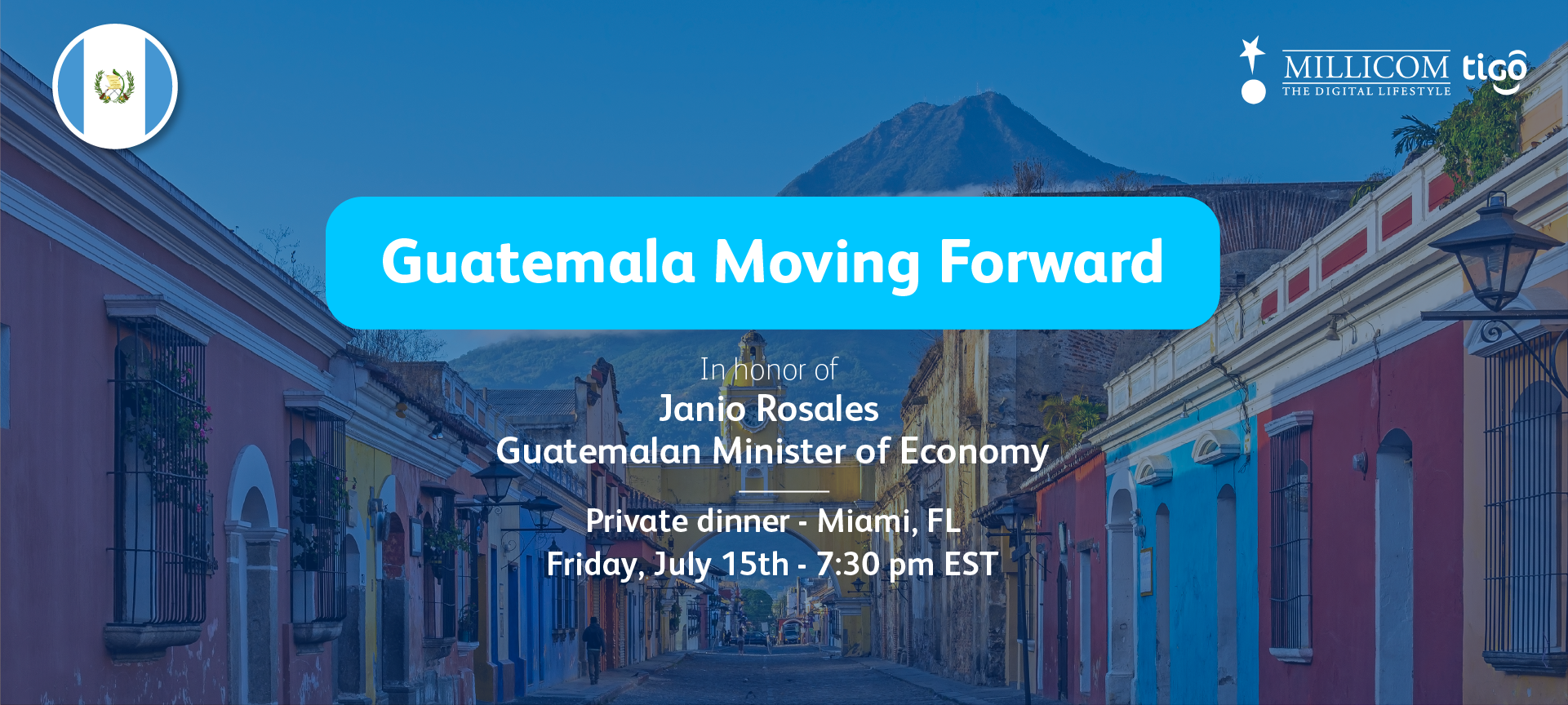 MILLICOM
THE DIGITAL LIFESTYLE
tigo

Guatemala Moving Forward

In honor of
Janio Rosales
Guatemalan Minister of Economy

Private dinner - Miami, FL
Friday, July 15th - 7:30 pm EST